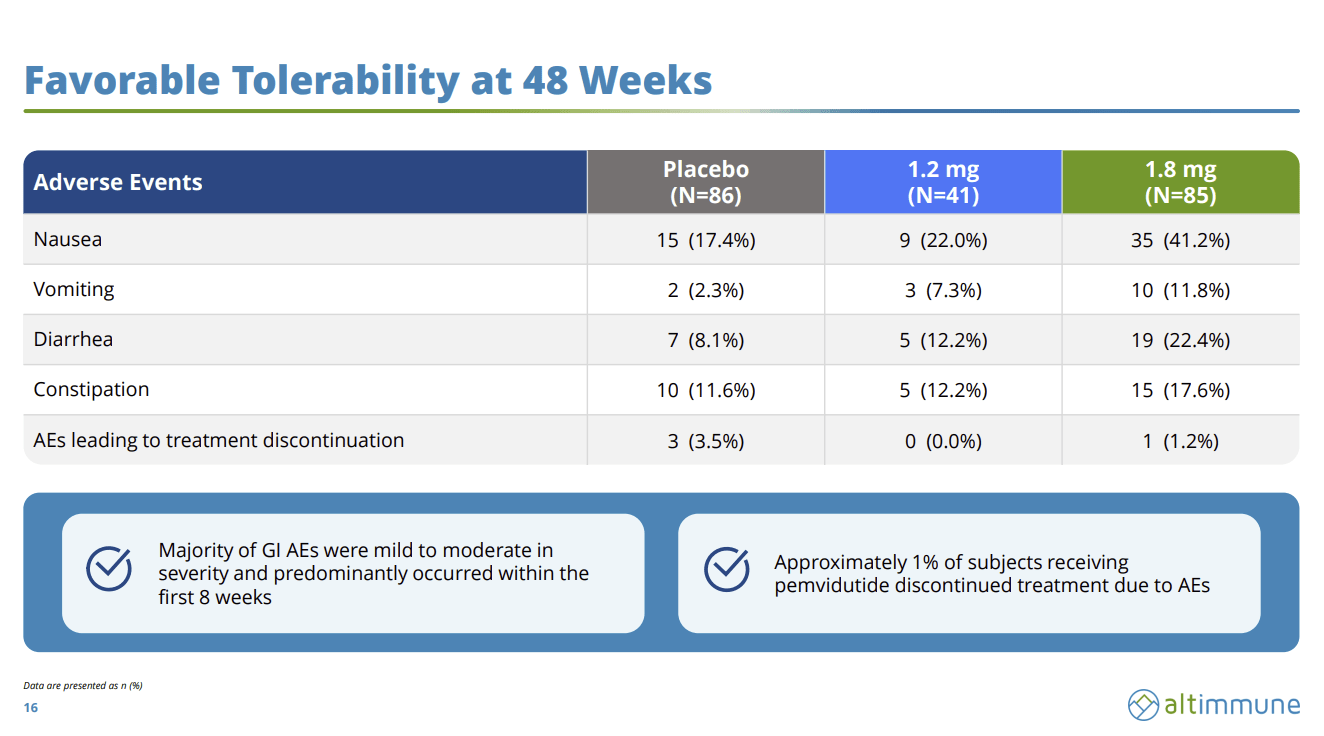 Favorable Tolerability at 48 Weeks

| Adverse Events | Placebo (N=86) | 1.2 mg (N=41) | 1.8 mg (N=85) |
|---|---|---|---|
| Nausea | 15 (17.4%) | 9 (22.0%) | 35 (41.2%) |
| Vomiting | 2 (2.3%) | 3 (7.3%) | 10 (11.8%) |
| Diarrhea | 7 (8.1%) | 5 (12.2%) | 19 (22.4%) |
| Constipation | 10 (11.6%) | 5 (12.2%) | 15 (17.6%) |
| AEs leading to treatment discontinuation | 3 (3.5%) | 0 (0.0%) | 1 (1.2%) |

Majority of GI AEs were mild to moderate in severity and predominantly occurred within the first 8 weeks

Approximately 1% of subjects receiving pemvidutide discontinued treatment due to AEs

Data are presented as n (%)

16

altimmune